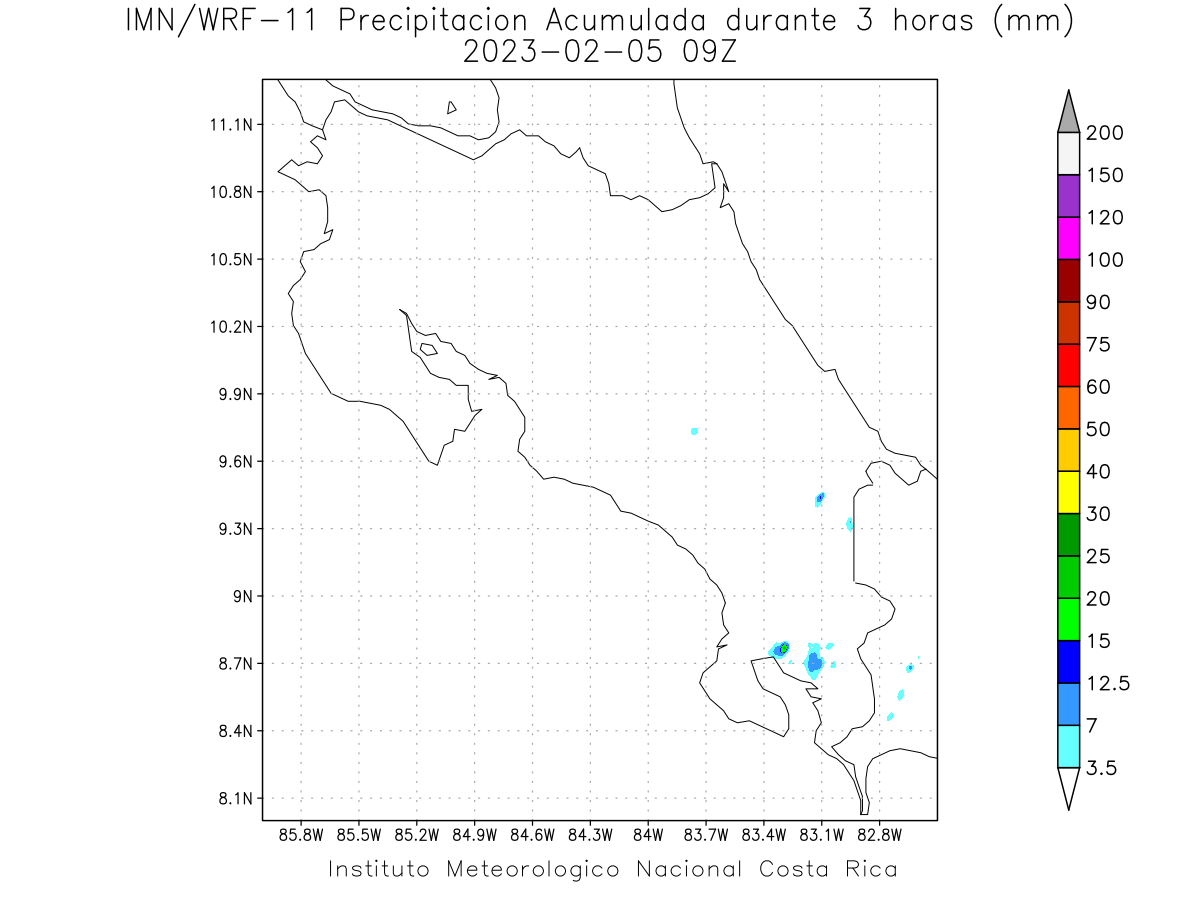 IMN/WRF-11 Precipitacion Acumulada durante 3 horas (mm)
2023-02-05 09Z

11.1N
10.8N
10.5N
10.2N
9.9N
9.6N
9.3N
9N
8.7N
8.4N
8.1N

85.8W 85.5W 85.2W 84.9W 84.6W 84.3W 84W 83.7W 83.4W 83.1W 82.8W

200
150
120
100
90
75
60
50
40
30
25
20
15
12.5
7
3.5

Instituto Meteorologico Nacional Costa Rica